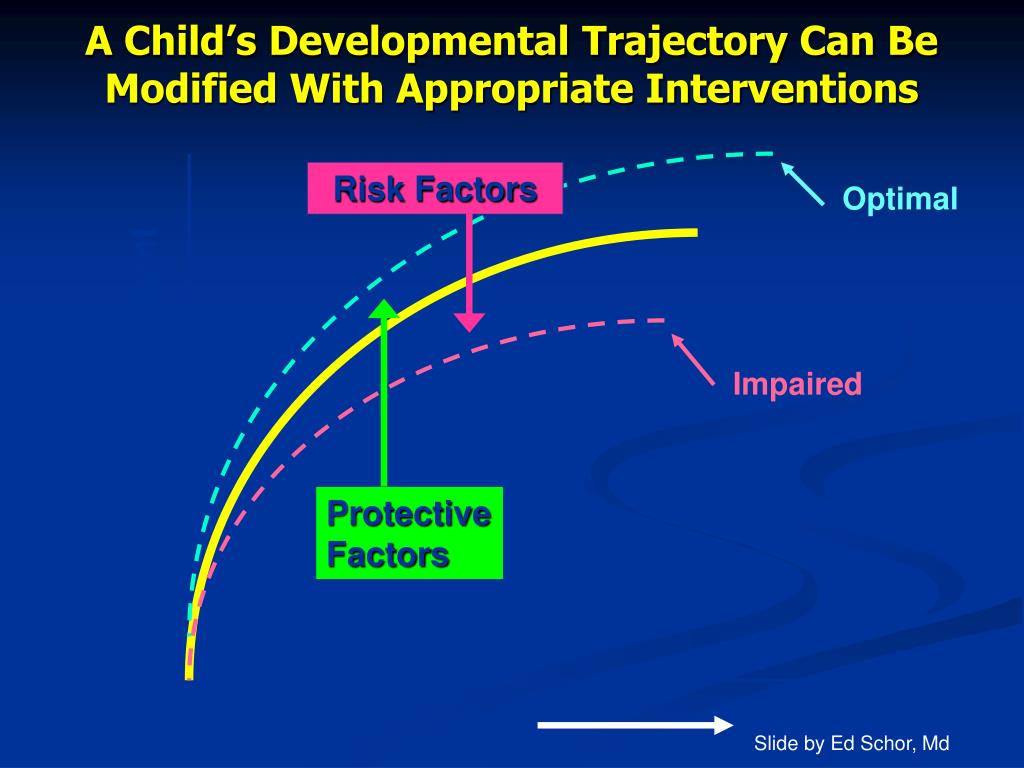 A Child's Developmental Trajectory Can Be Modified With Appropriate Interventions

Risk Factors

Optimal

Impaired

Protective Factors

Slide by Ed Schor, Md